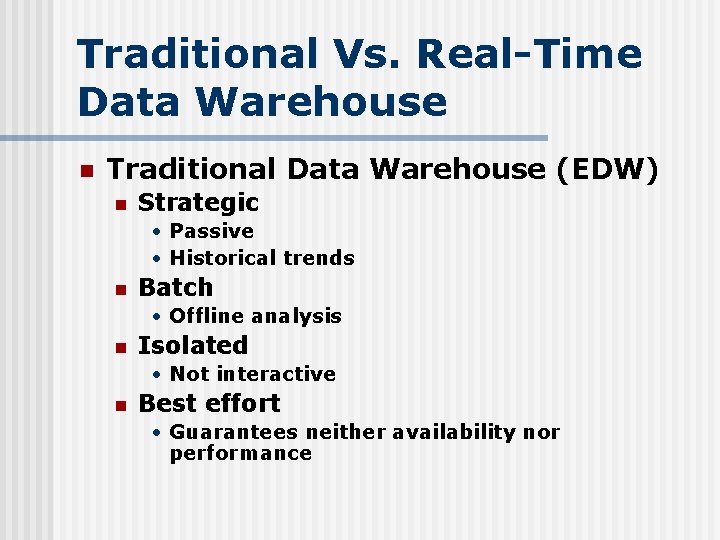 Traditional Vs. Real-Time Data Warehouse

- Traditional Data Warehouse (EDW)
  - Strategic
    - Passive
    - Historical trends
  - Batch
    - Offline analysis
  - Isolated
    - Not interactive
  - Best effort
    - Guarantees neither availability nor performance